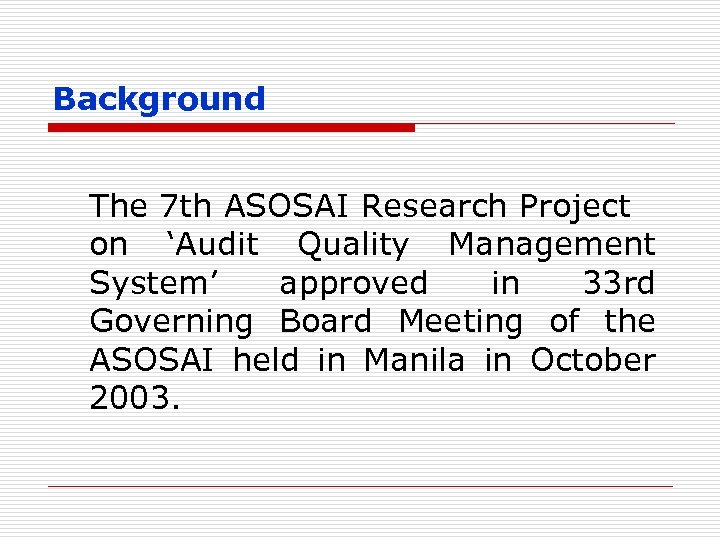 Background

The 7th ASOSAI Research Project on ‘Audit Quality Management System’ approved in 33rd Governing Board Meeting of the ASOSAI held in Manila in October 2003.